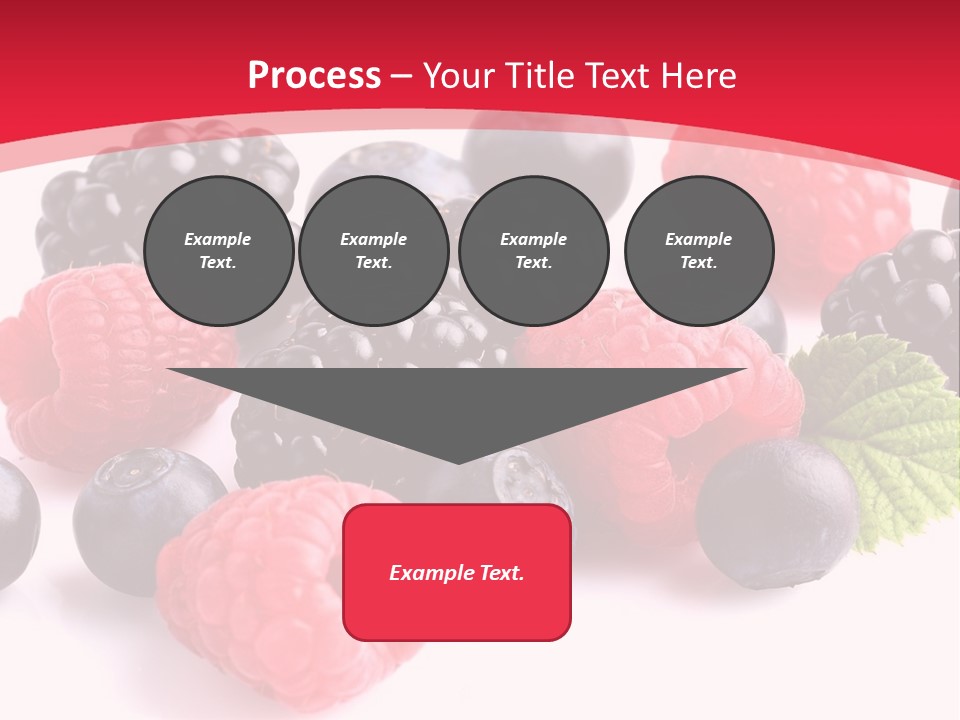 Process – Your Title Text Here

Example Text.

Example Text.

Example Text.

Example Text.

Example Text.